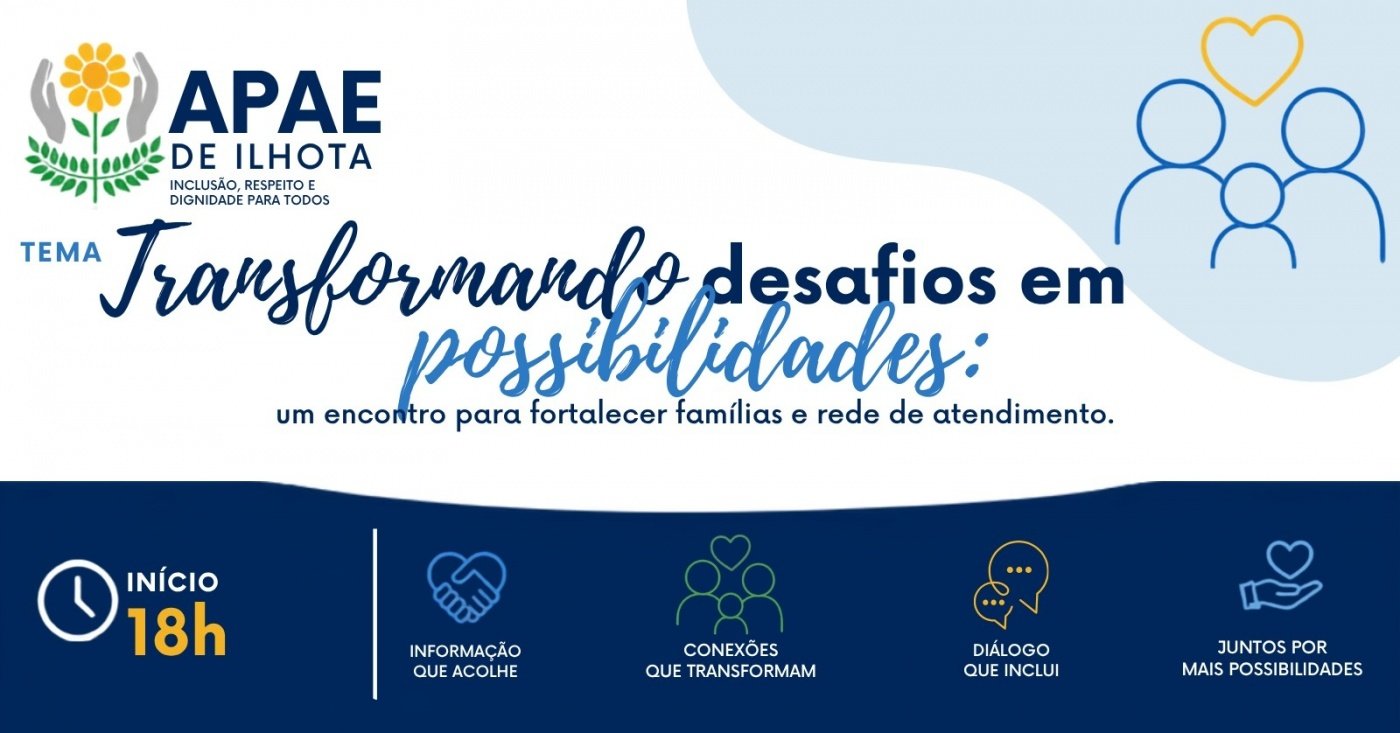 APAE
DE ILHOTA
INCLUSÃO, RESPEITO E DIGNIDADE PARA TODOS

TEMA Transformando desafios em possibilidades:
um encontro para fortalecer famílias e rede de atendimento.

INÍCIO
18h

INFORMAÇÃO QUE ACOLHE

CONEXÕES QUE TRANSFORMAM

DIÁLOGO QUE INCLUI

JUNTOS POR MAIS POSSIBILIDADES